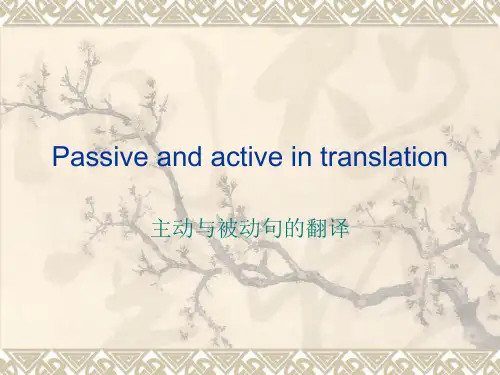 Passive and active in translation

主动与被动句的翻译